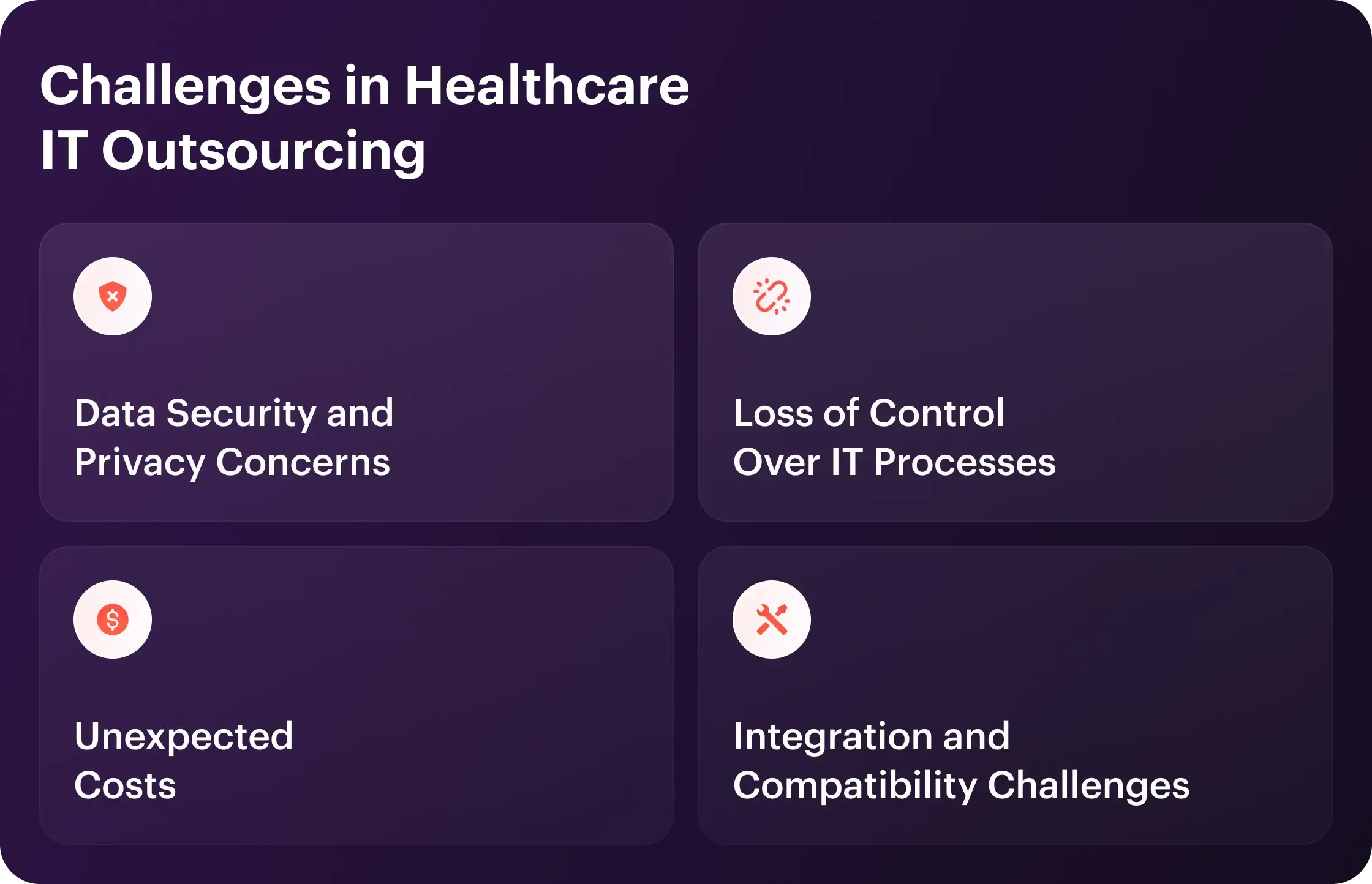 Challenges in Healthcare IT Outsourcing

Data Security and Privacy Concerns

Loss of Control Over IT Processes

Unexpected Costs

Integration and Compatibility Challenges